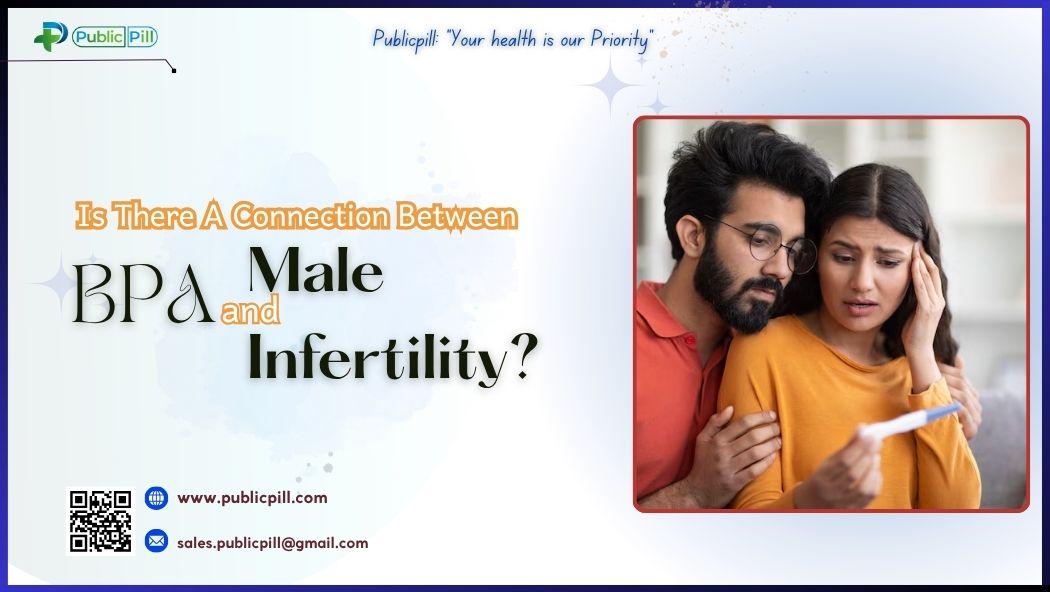 Public Pill

Publicpill: "Your health is our Priority"

Is There A Connection Between

BPA and Male Infertility?

www.publicpill.com

sales.publicpill@gmail.com